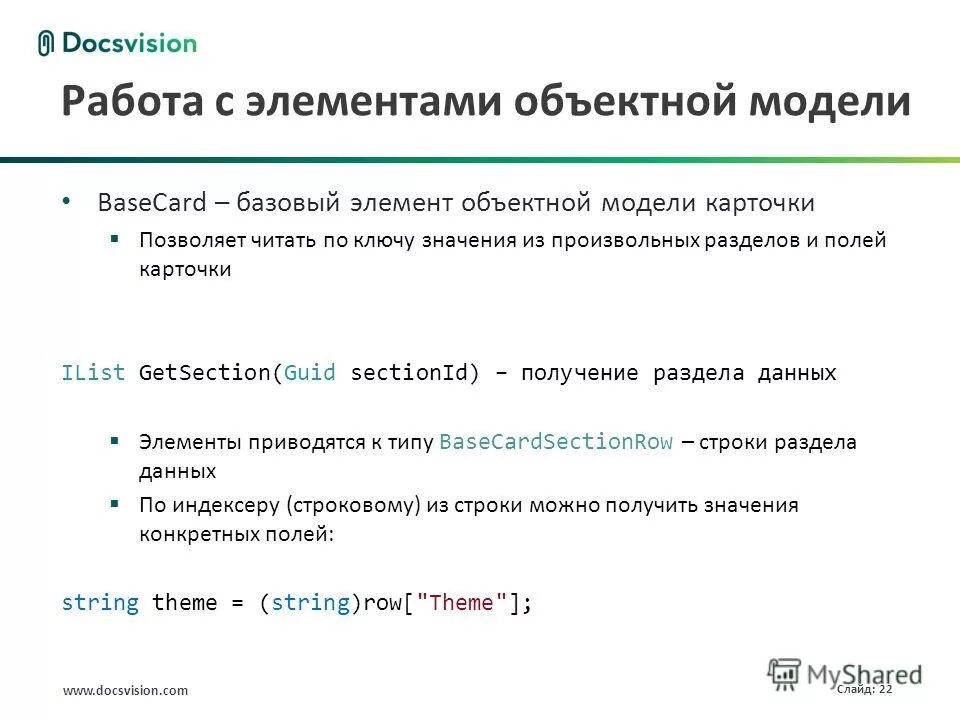 Docsvision

Работа с элементами объектной модели

• BaseCard – базовый элемент объектной модели карточки
▪ Позволяет читать по ключу значения из произвольных разделов и полей карточки

IList GetSection(Guid sectionId) - получение раздела данных

▪ Элементы приводятся к типу BaseCardSectionRow – строки раздела данных
▪ По индексеру (строковому) из строки можно получить значения конкретных полей:

string theme = (string)row["Theme"];

www.docsvision.com

MyShared

Слайд: 22